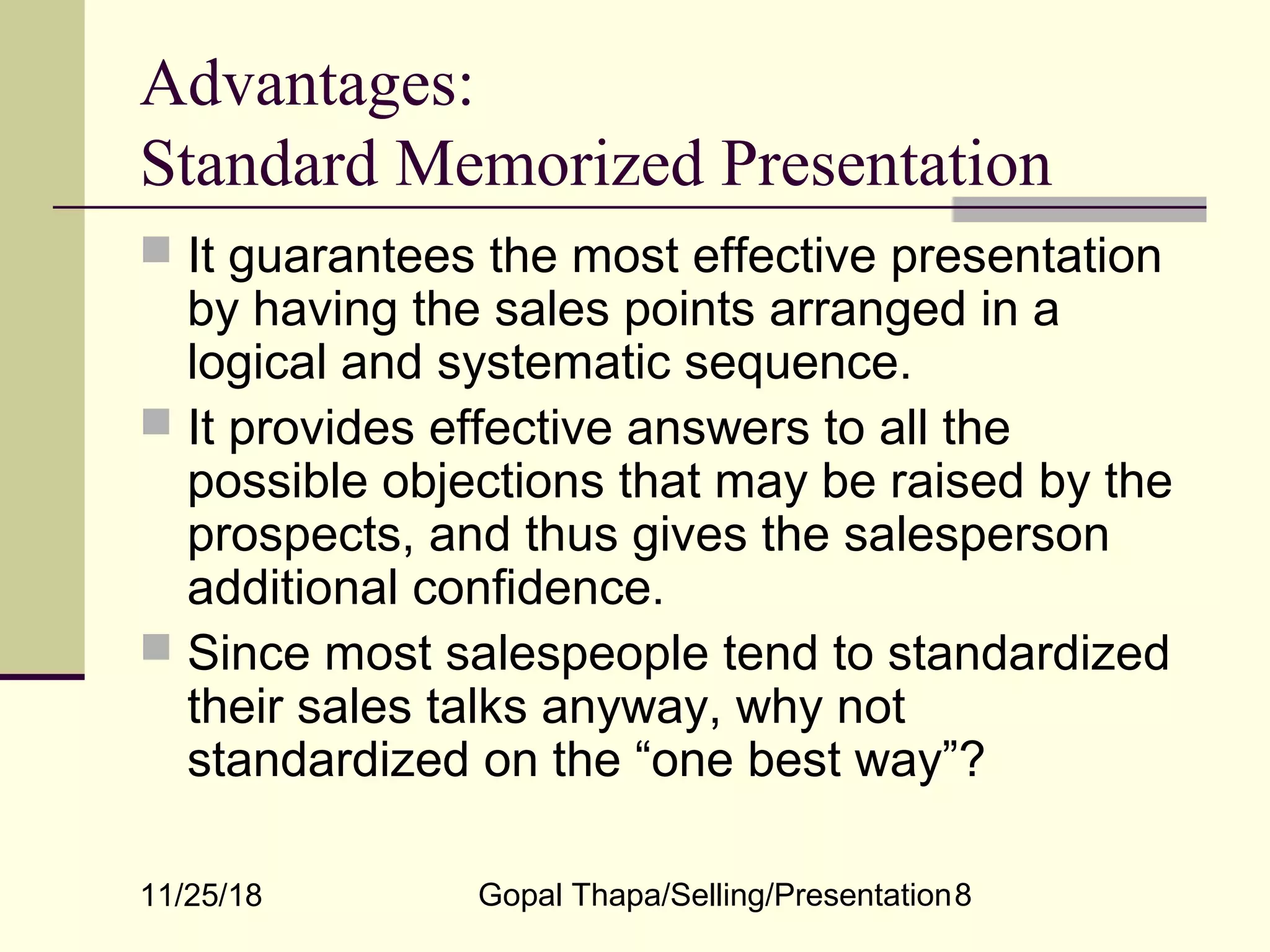 Advantages:
Standard Memorized Presentation

It guarantees the most effective presentation by having the sales points arranged in a logical and systematic sequence.

It provides effective answers to all the possible objections that may be raised by the prospects, and thus gives the salesperson additional confidence.

Since most salespeople tend to standardized their sales talks anyway, why not standardized on the “one best way”?

11/25/18

Gopal Thapa/Selling/Presentation

8